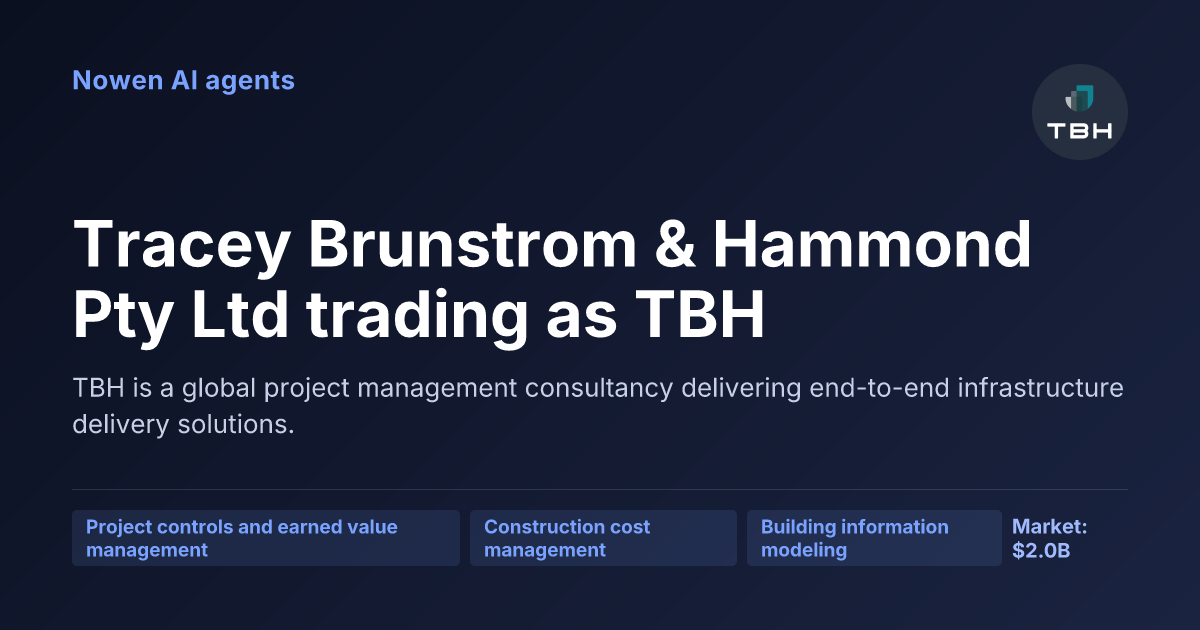 Nowen AI agents

TBH

Tracey Brunstrom & Hammond Pty Ltd trading as TBH

TBH is a global project management consultancy delivering end-to-end infrastructure delivery solutions.

Project controls and earned value management

Construction cost management

Building information modeling

Market: $2.0B